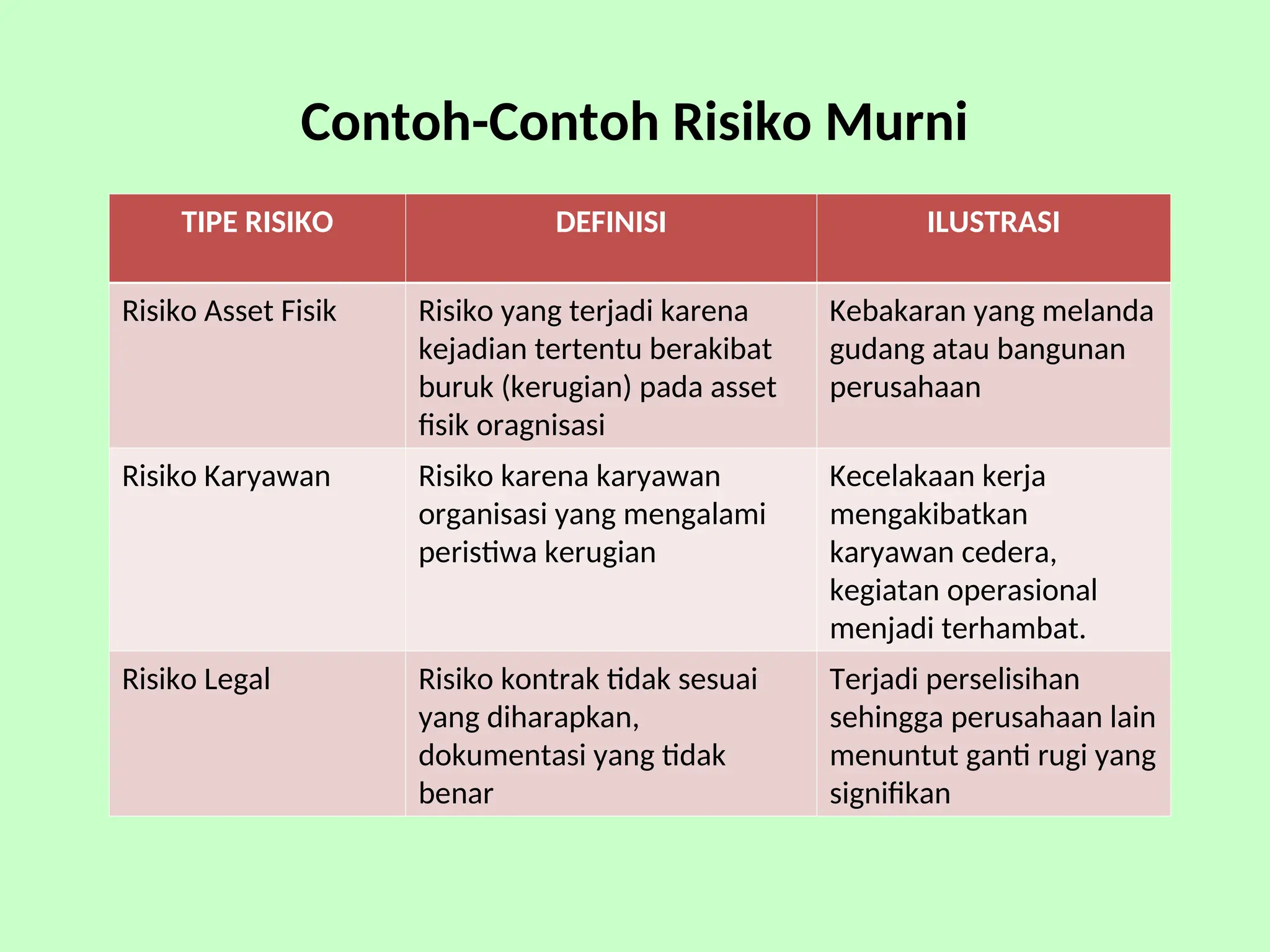 Contoh-Contoh Risiko Murni

| TIPE RISIKO | DEFINISI | ILUSTRASI |
|---|---|---|
| Risiko Asset Fisik | Risiko yang terjadi karena kejadian tertentu berakibat buruk (kerugian) pada asset fisik oragnisasi | Kebakaran yang melanda gudang atau bangunan perusahaan |
| Risiko Karyawan | Risiko karena karyawan organisasi yang mengalami peristiwa kerugian | Kecelakaan kerja mengakibatkan karyawan cedera, kegiatan operasional menjadi terhambat. |
| Risiko Legal | Risiko kontrak tidak sesuai yang diharapkan, dokumentasi yang tidak benar | Terjadi perselisihan sehingga perusahaan lain menuntut ganti rugi yang signifikan |